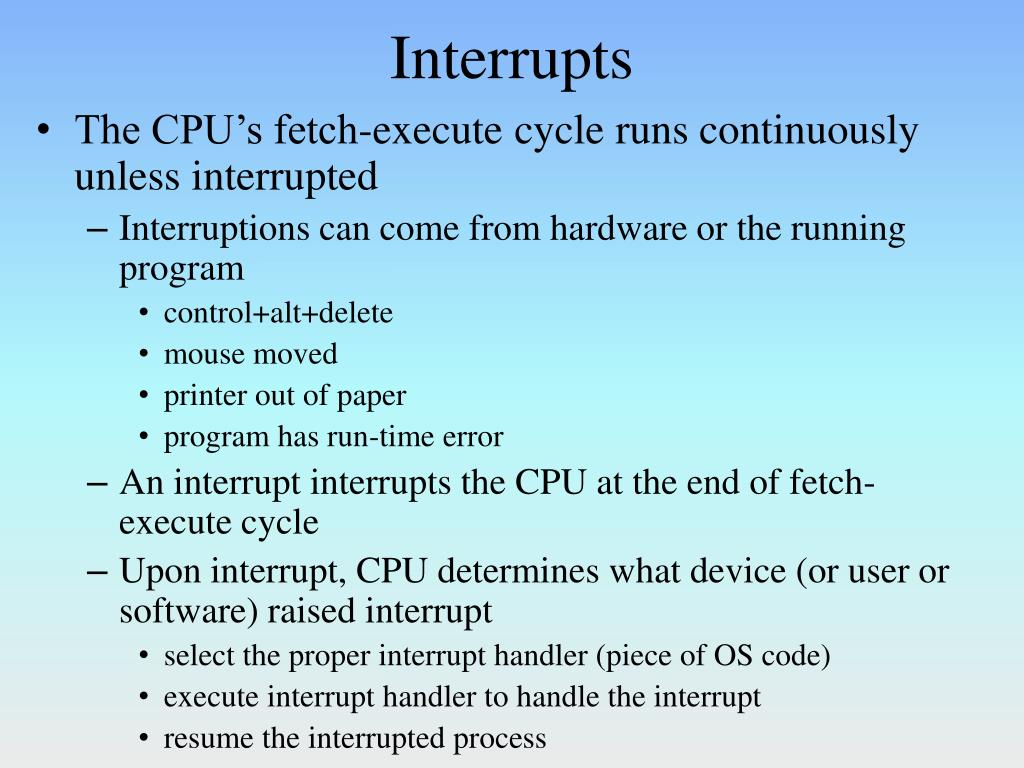 Interrupts

• The CPU's fetch-execute cycle runs continuously unless interrupted

– Interruptions can come from hardware or the running program

• control+alt+delete
• mouse moved
• printer out of paper
• program has run-time error

– An interrupt interrupts the CPU at the end of fetch-execute cycle

– Upon interrupt, CPU determines what device (or user or software) raised interrupt

• select the proper interrupt handler (piece of OS code)
• execute interrupt handler to handle the interrupt
• resume the interrupted process